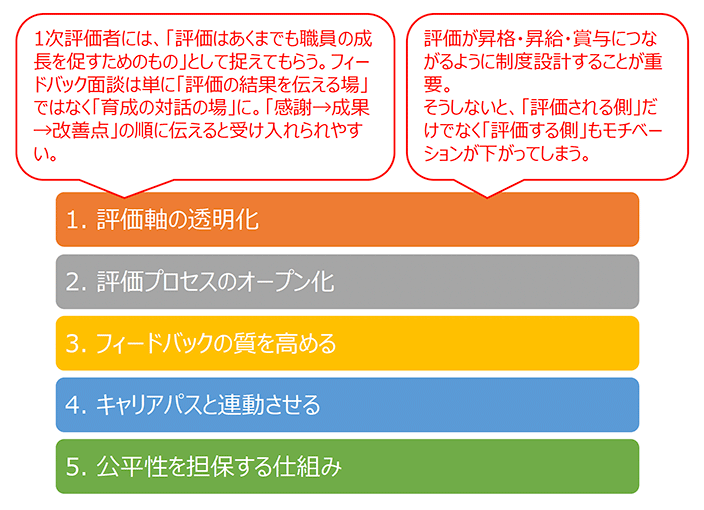 1次評価者には、「評価はあくまでも職員の成長を促すためのもの」として捉えてもらう。フィードバック面談は単に「評価の結果を伝える場」ではなく「育成の対話の場」に。「感謝→成果→改善点」の順に伝えると受け入れられやすい。

評価が昇格・昇給・賞与につながるように制度設計することが重要。
そうしないと、「評価される側」だけでなく「評価する側」もモチベーションが下がってしまう。

1. 評価軸の透明化

2. 評価プロセスのオープン化

3. フィードバックの質を高める

4. キャリアパスと連動させる

5. 公平性を担保する仕組み